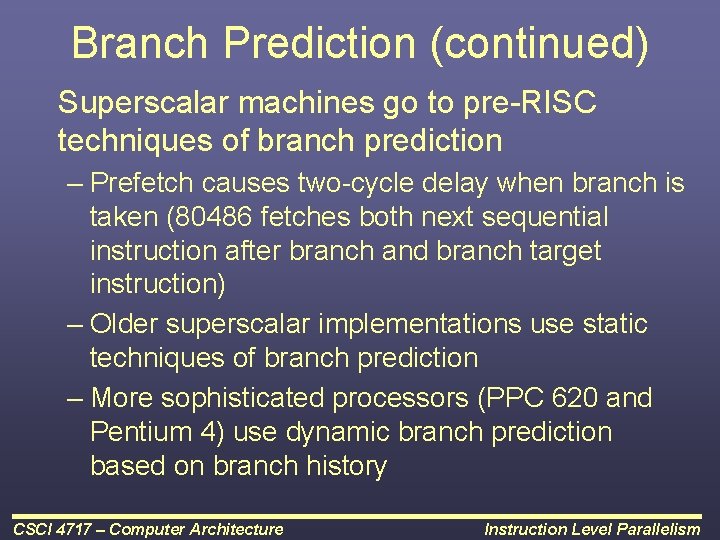 Branch Prediction (continued)

Superscalar machines go to pre-RISC techniques of branch prediction

– Prefetch causes two-cycle delay when branch is taken (80486 fetches both next sequential instruction after branch and branch target instruction)

– Older superscalar implementations use static techniques of branch prediction

– More sophisticated processors (PPC 620 and Pentium 4) use dynamic branch prediction based on branch history

CSCI 4717 – Computer Architecture

Instruction Level Parallelism